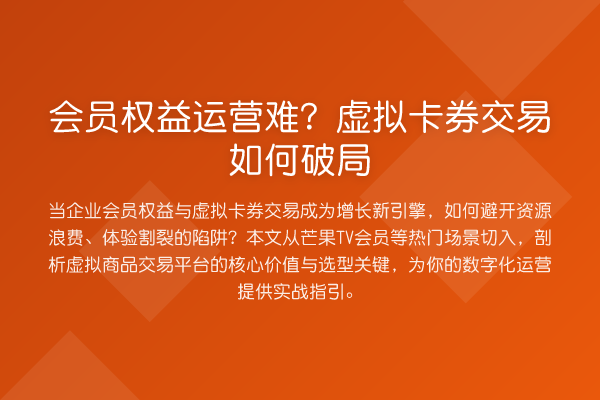 会员权益运营难？虚拟卡券交易如何破局

当企业会员权益与虚拟卡券交易成为增长新引擎，如何避开资源浪费、体验割裂的陷阱？本文从芒果TV会员等热门场景切入，剖析虚拟商品交易平台的核心价值与选型关键，为你的数字化运营提供实战指引。